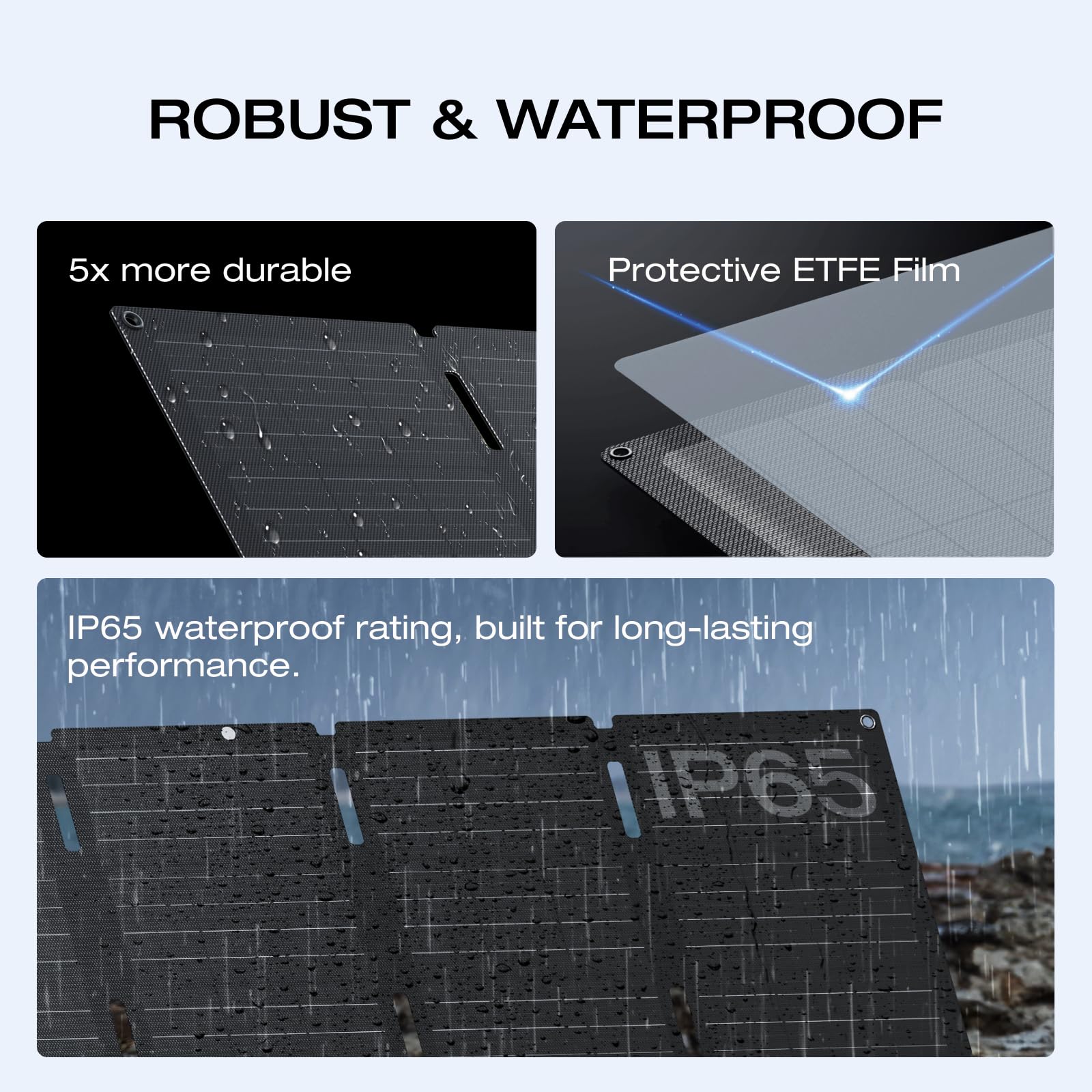 ROBUST & WATERPROOF

5x more durable

Protective ETFE Film

IP65 waterproof rating, built for long-lasting performance.

IP65